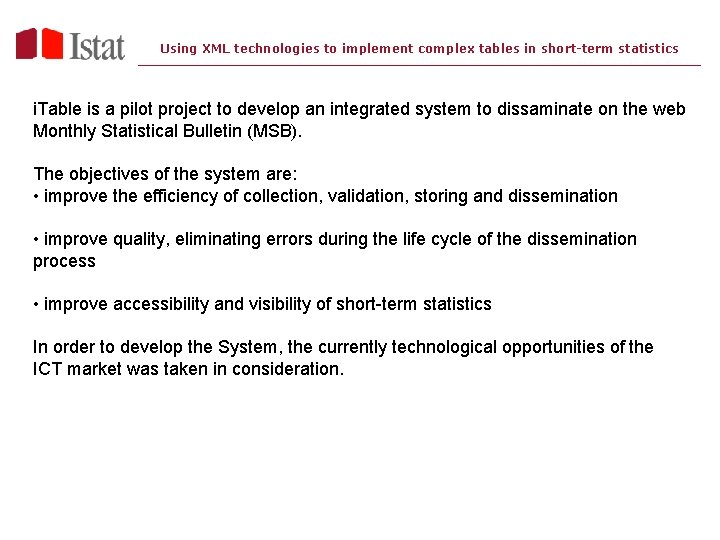 Istat

Using XML technologies to implement complex tables in short-term statistics

iTable is a pilot project to develop an integrated system to dissaminate on the web Monthly Statistical Bulletin (MSB).

The objectives of the system are:
• improve the efficiency of collection, validation, storing and dissemination

• improve quality, eliminating errors during the life cycle of the dissemination process

• improve accessibility and visibility of short-term statistics

In order to develop the System, the currently technological opportunities of the ICT market was taken in consideration.